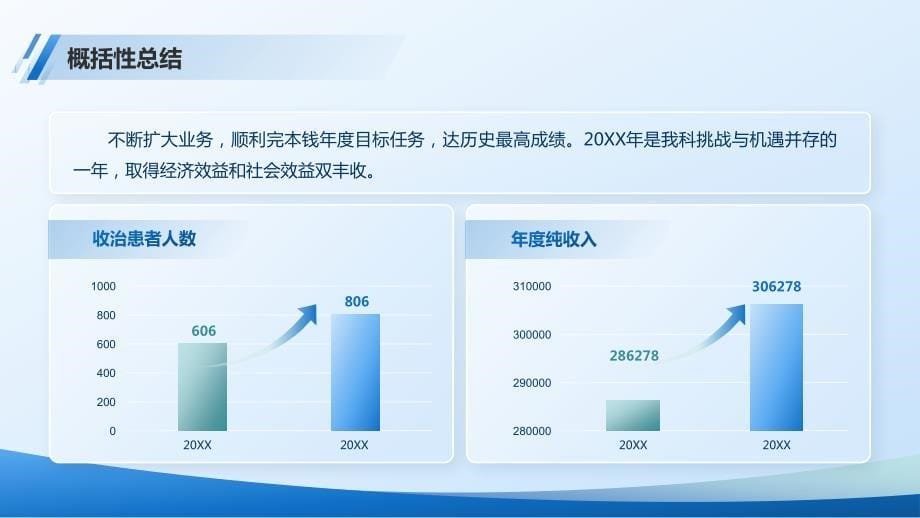 概括性总结

不断扩大业务，顺利完本钱年度目标任务，达历史最高成绩。20XX年是我科挑战与机遇并存的一年，取得经济效益和社会效益双丰收。

收治患者人数

1000
800
600
400
200
0

606
806

20XX
20XX

年度纯收入

310000
300000
290000
280000

286278
306278

20XX
20XX